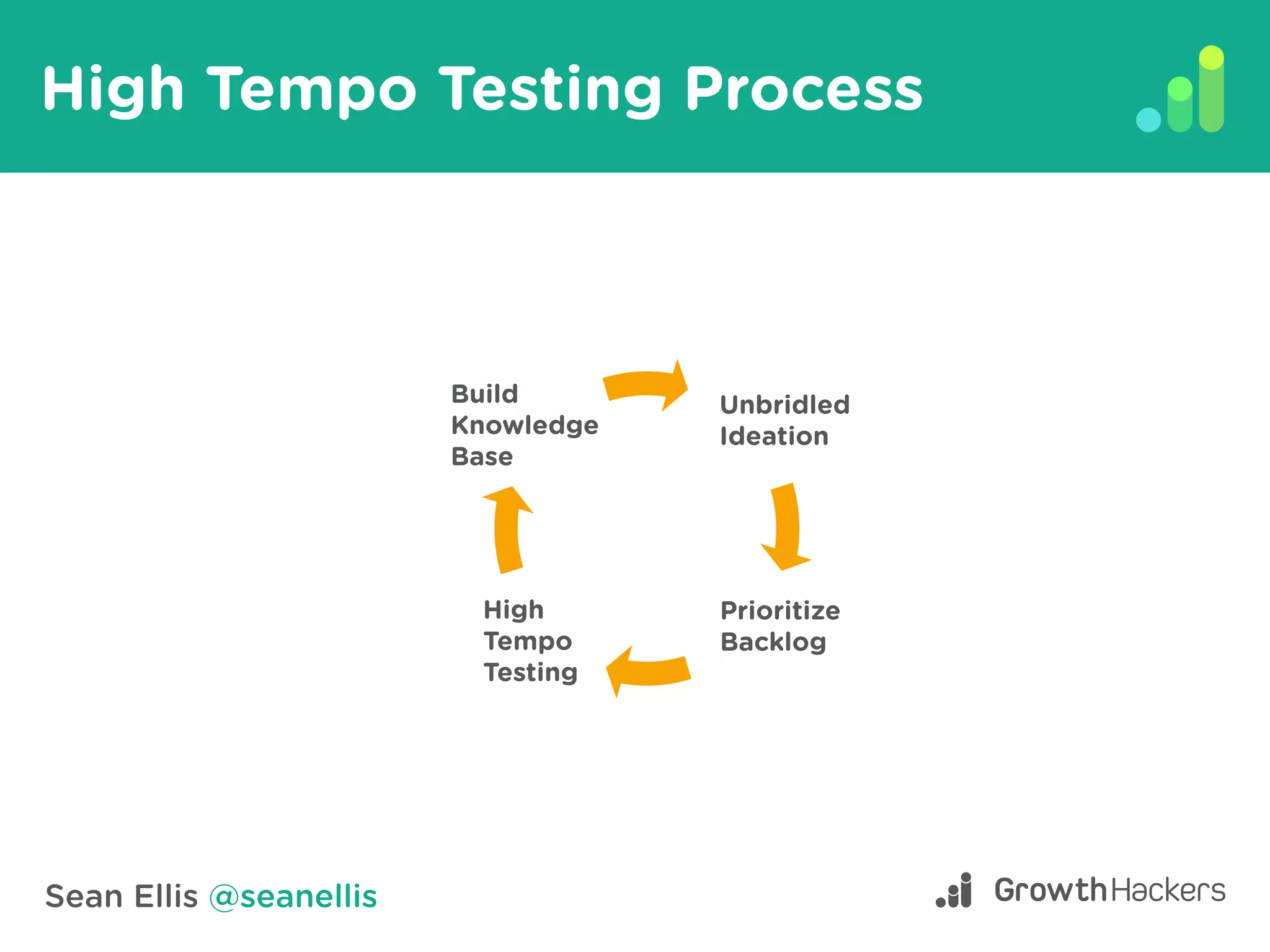 High Tempo Testing Process

Build Knowledge Base

Unbridled Ideation

Prioritize Backlog

High Tempo Testing

Sean Ellis @seanellis

GrowthHackers